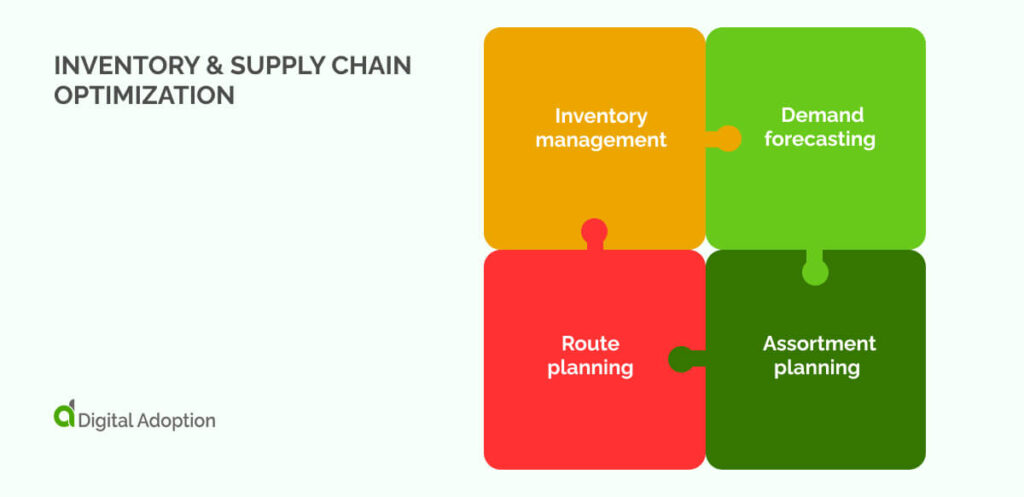 INVENTORY & SUPPLY CHAIN OPTIMIZATION

Inventory management

Demand forecasting

Route planning

Assortment planning

Digital Adoption